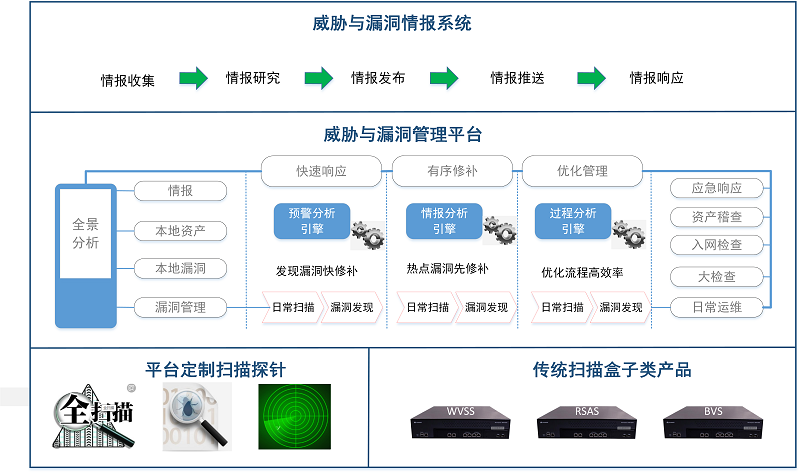 威胁与漏洞情报系统

情报收集 情报研究 情报发布 情报推送 情报响应

威胁与漏洞管理平台

全景分析

情报

本地资产

本地漏洞

漏洞管理

快速响应

预警分析引擎

发现漏洞快修补

日常扫描 漏洞发现

有序修补

情报分析引擎

热点漏洞先修补

日常扫描 漏洞发现

优化管理

过程分析引擎

优化流程高效率

日常扫描 漏洞发现

应急响应

资产稽查

入网检查

大检查

日常运维

平台定制扫描探针

全扫描

传统扫描盒子类产品

WVSS

RSAS

BVS